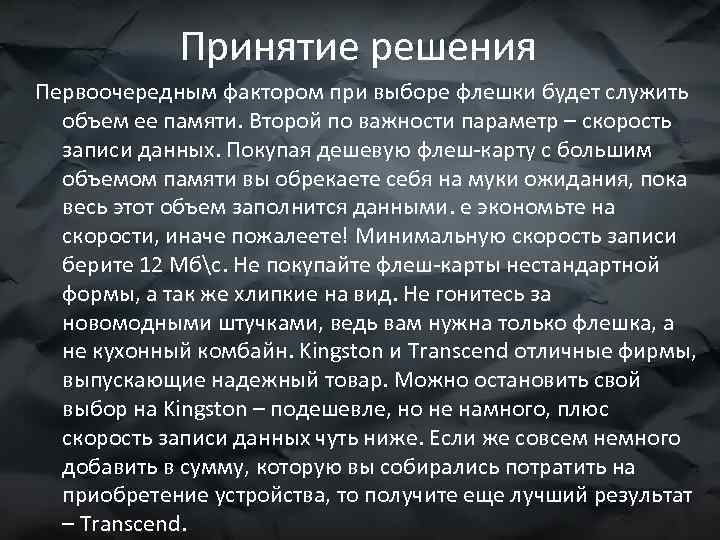 Принятие решения

Первоочередным фактором при выборе флешки будет служить объем ее памяти. Второй по важности параметр – скорость записи данных. Покупая дешевую флеш-карту с большим объемом памяти вы обрекаете себя на муки ожидания, пока весь этот объем заполнится данными. е экономьте на скорости, иначе пожалеете! Минимальную скорость записи берите 12 Мб\с. Не покупайте флеш-карты нестандартной формы, а так же хлипкие на вид. Не гонитесь за новомодными штучками, ведь вам нужна только флешка, а не кухонный комбайн. Kingston и Transcend отличные фирмы, выпускающие надежный товар. Можно остановить свой выбор на Kingston – подешевле, но не намного, плюс скорость записи данных чуть ниже. Если же совсем немного добавить в сумму, которую вы собирались потратить на приобретение устройства, то получите еще лучший результат – Transcend.